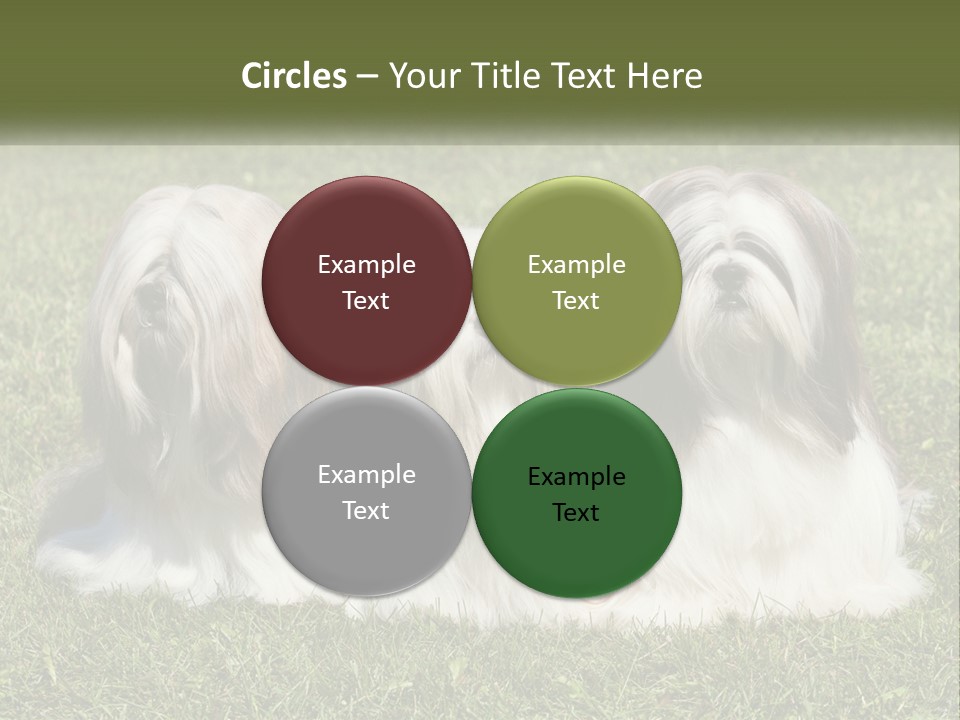 Circles – Your Title Text Here

Example Text

Example Text

Example Text

Example Text